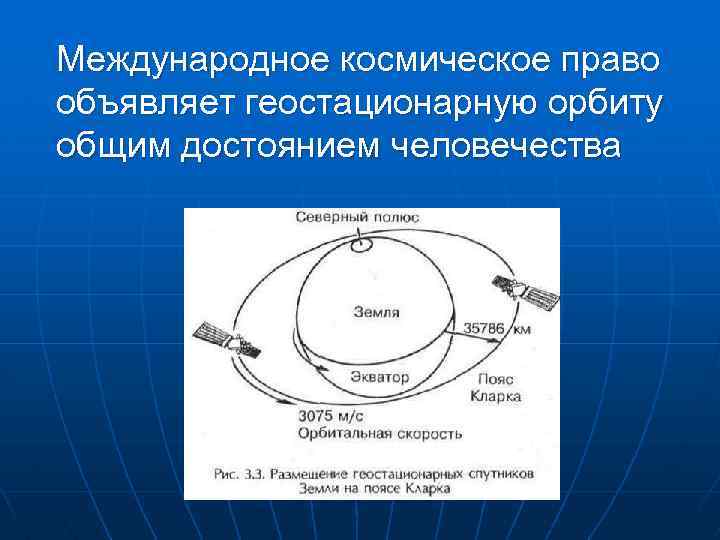 Международное космическое право объявляет геостационарную орбиту общим достоянием человечества

Северный полюс

Земля

35786 км

Экватор

Пояс Кларка

3075 м/с
Орбитальная скорость

Рис. 3.3. Размещение геостационарных спутников Земли на поясе Кларка